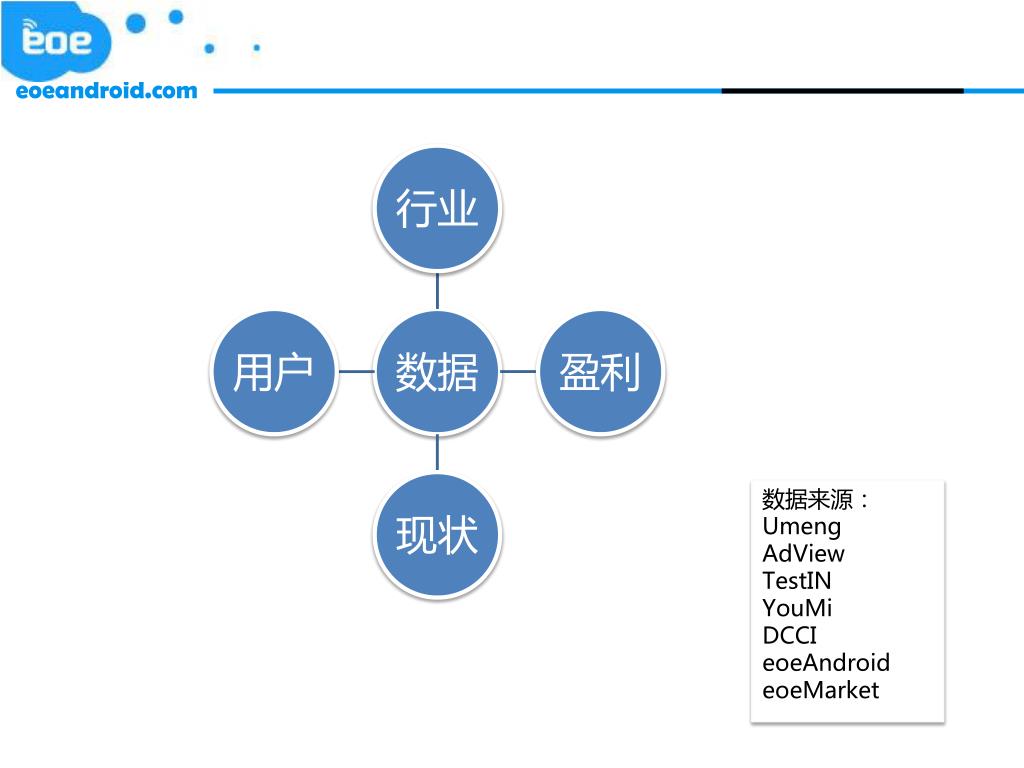 eoe
eoeandroid.com

行业

用户

数据

盈利

现状

数据来源：
Umeng
AdView
TestIN
YouMi
DCCI
eoeAndroid
eoeMarket